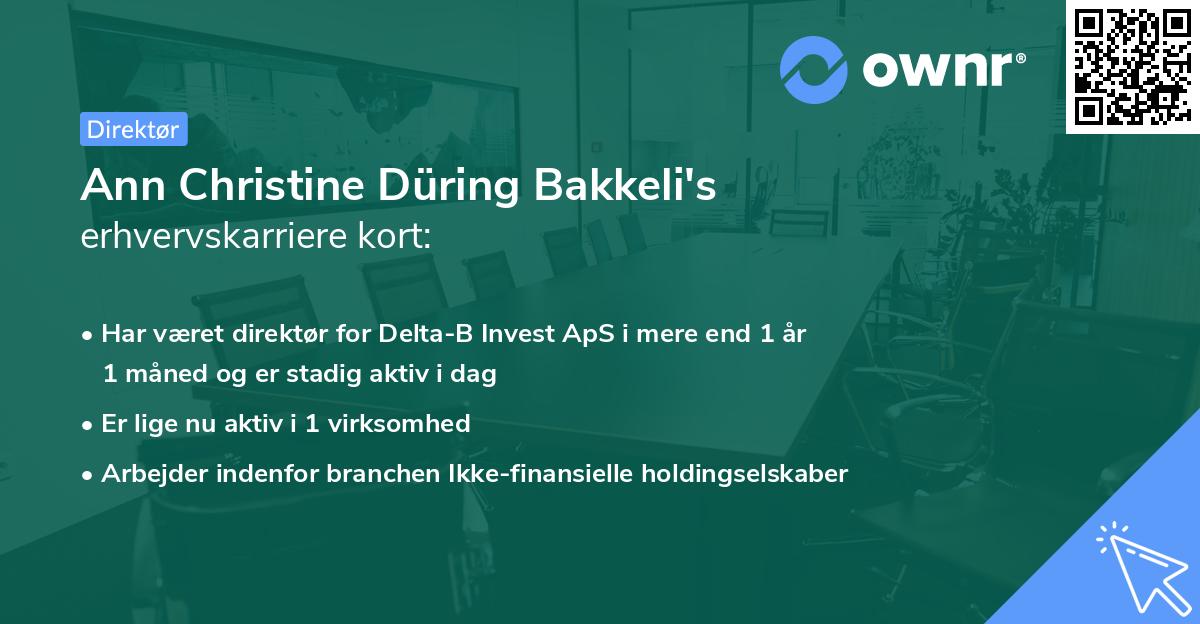 ownr®

Direktør

Ann Christine Düring Bakkeli's erhvervskarriere kort:

• Har været direktør for Delta-B Invest ApS i mere end 1 år 1 måned og er stadig aktiv i dag

• Er lige nu aktiv i 1 virksomhed

• Arbejder indenfor branchen Ikke-finansielle holdingselskaber